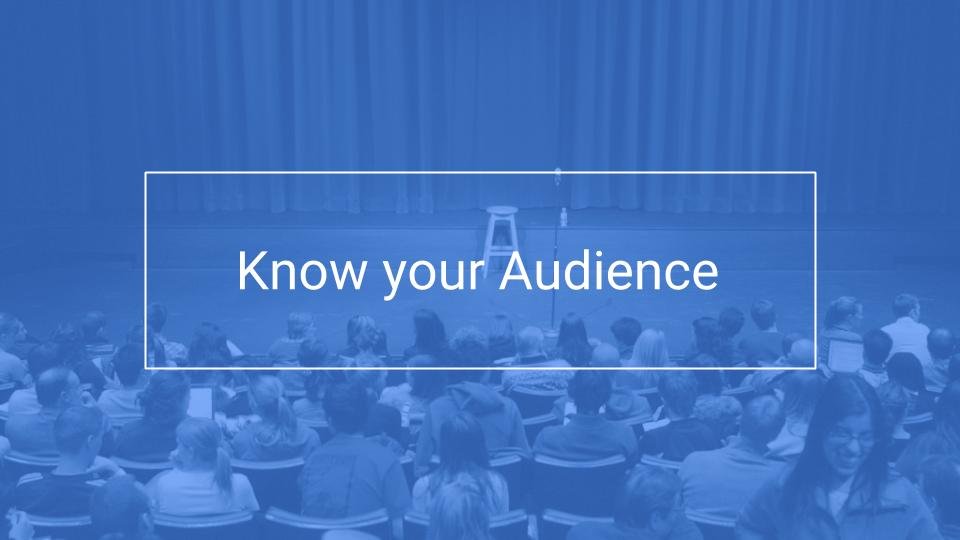 Know your Audience